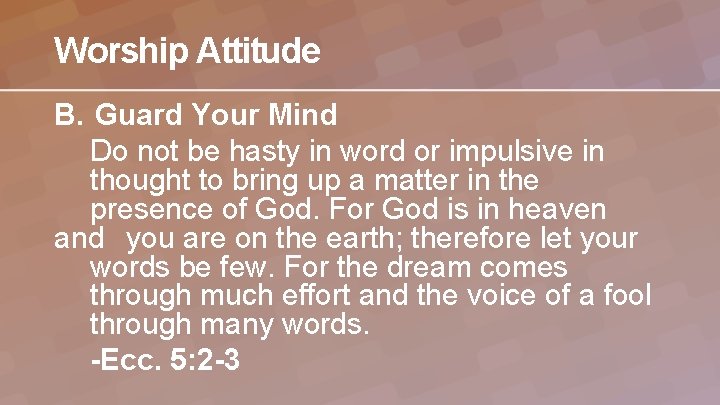 Worship Attitude

B. Guard Your Mind

Do not be hasty in word or impulsive in thought to bring up a matter in the presence of God. For God is in heaven and you are on the earth; therefore let your words be few. For the dream comes through much effort and the voice of a fool through many words.

-Ecc. 5:2-3